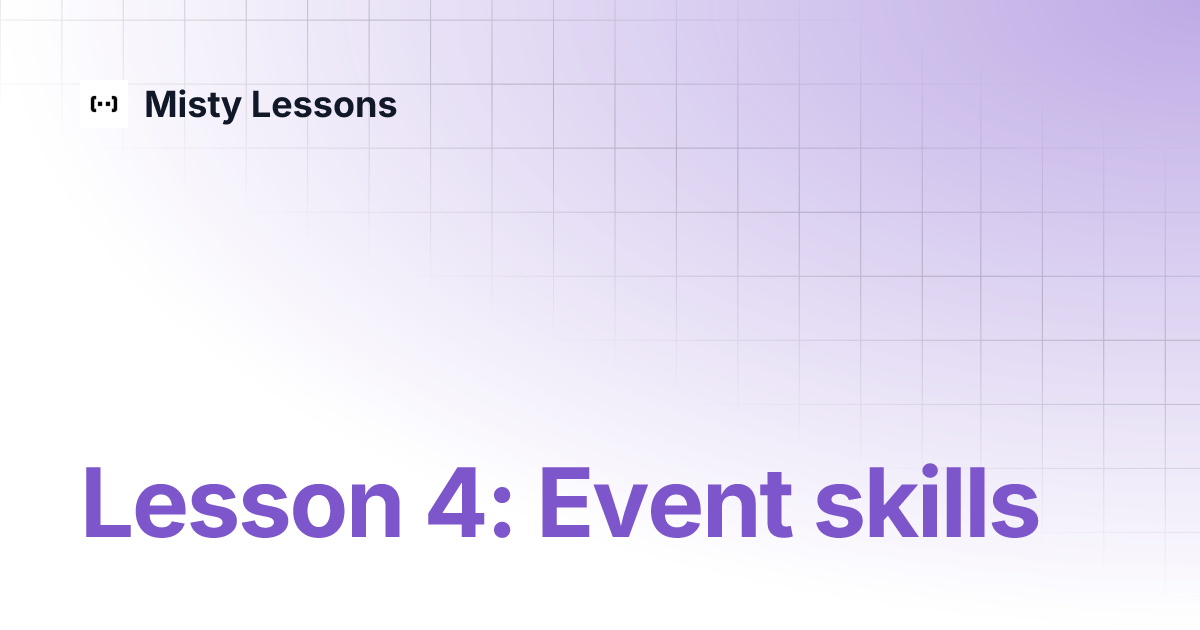 Misty Lessons

Lesson 4: Event skills